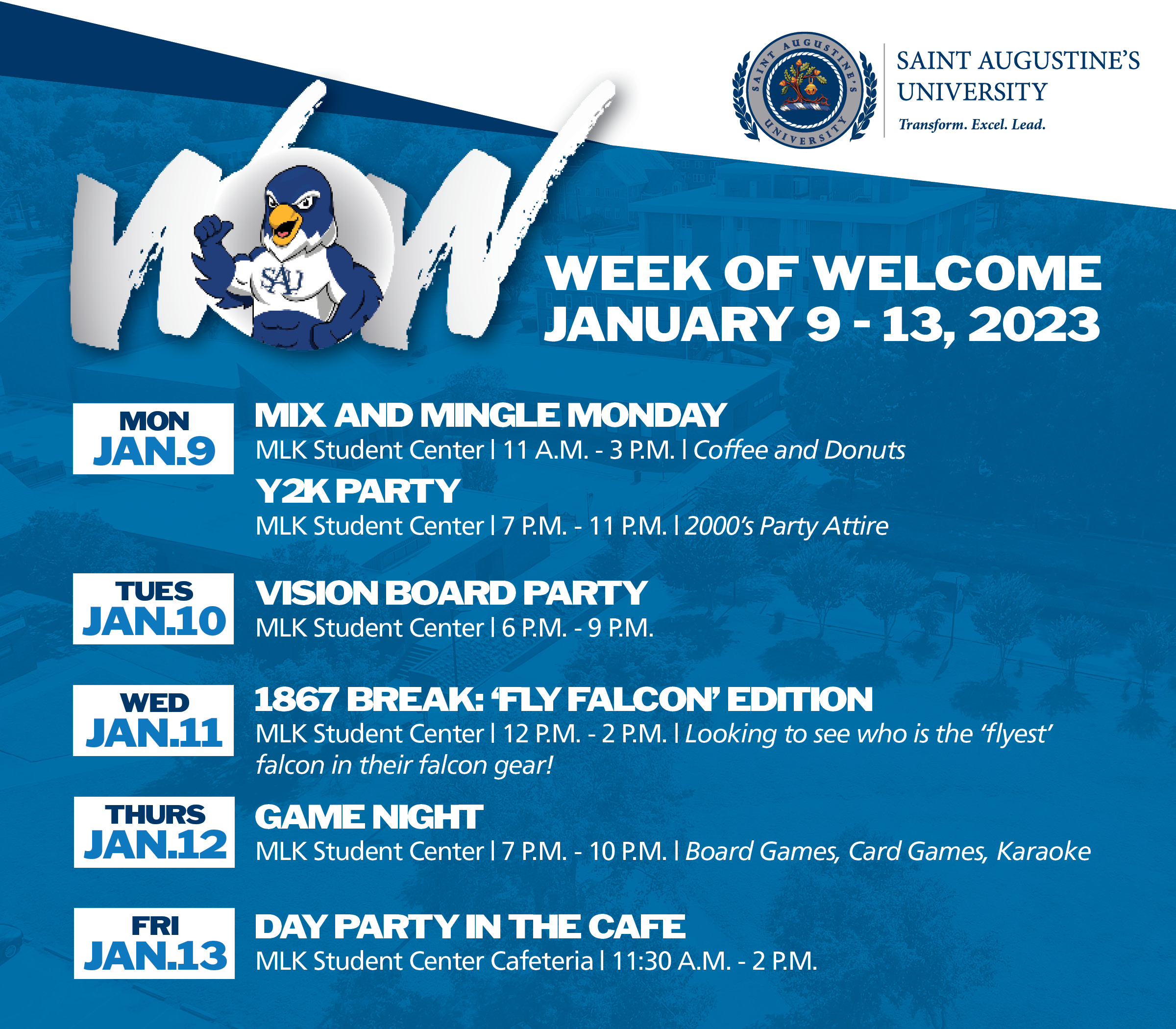 SAINT AUGUSTINE'S UNIVERSITY

SAINT AUGUSTINE'S
UNIVERSITY
Transform. Excel. Lead.

WOW

SAU

WEEK OF WELCOME
JANUARY 9 - 13, 2023

MON
JAN.9

MIX AND MINGLE MONDAY
MLK Student Center | 11 A.M. - 3 P.M. | Coffee and Donuts

Y2K PARTY
MLK Student Center | 7 P.M. - 11 P.M. | 2000's Party Attire

TUES
JAN.10

VISION BOARD PARTY
MLK Student Center | 6 P.M. - 9 P.M.

WED
JAN.11

1867 BREAK: 'FLY FALCON' EDITION
MLK Student Center | 12 P.M. - 2 P.M. | Looking to see who is the 'flyest' falcon in their falcon gear!

THURS
JAN.12

GAME NIGHT
MLK Student Center | 7 P.M. - 10 P.M. | Board Games, Card Games, Karaoke

FRI
JAN.13

DAY PARTY IN THE CAFE
MLK Student Center Cafeteria | 11:30 A.M. - 2 P.M.